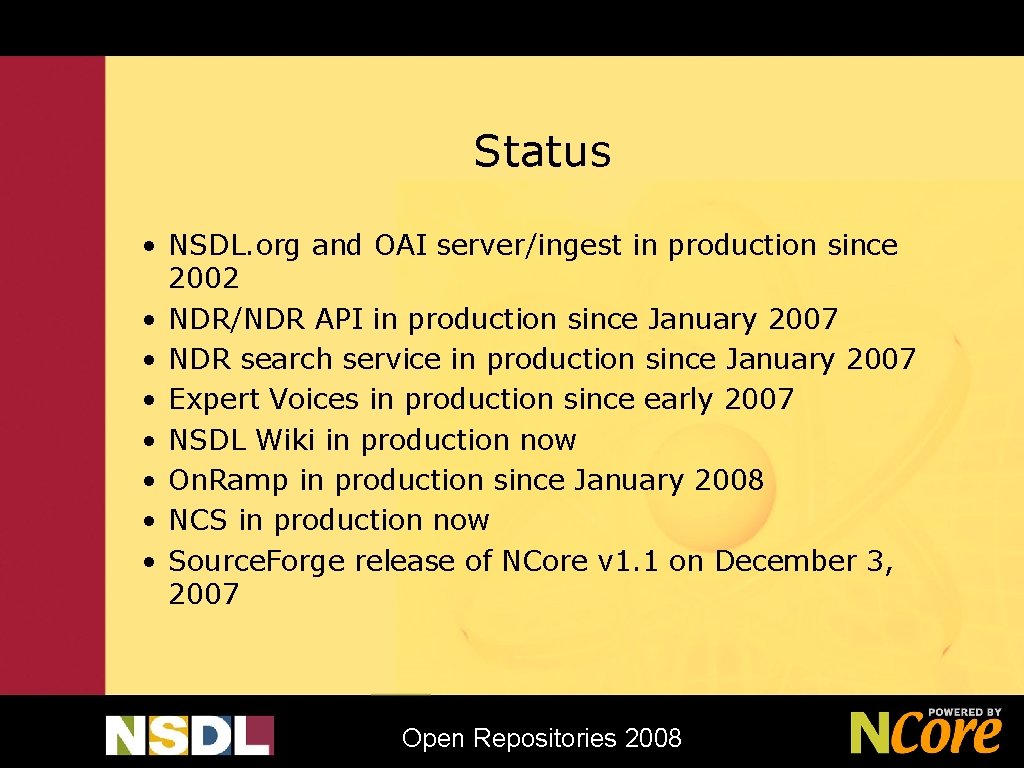 Status

• NSDL.org and OAI server/ingest in production since 2002
• NDR/NDR API in production since January 2007
• NDR search service in production since January 2007
• Expert Voices in production since early 2007
• NSDL Wiki in production now
• On.Ramp in production since January 2008
• NCS in production now
• Source.Forge release of NCore v1.1 on December 3, 2007

NSDL

Open Repositories 2008

POWERED BY NCore